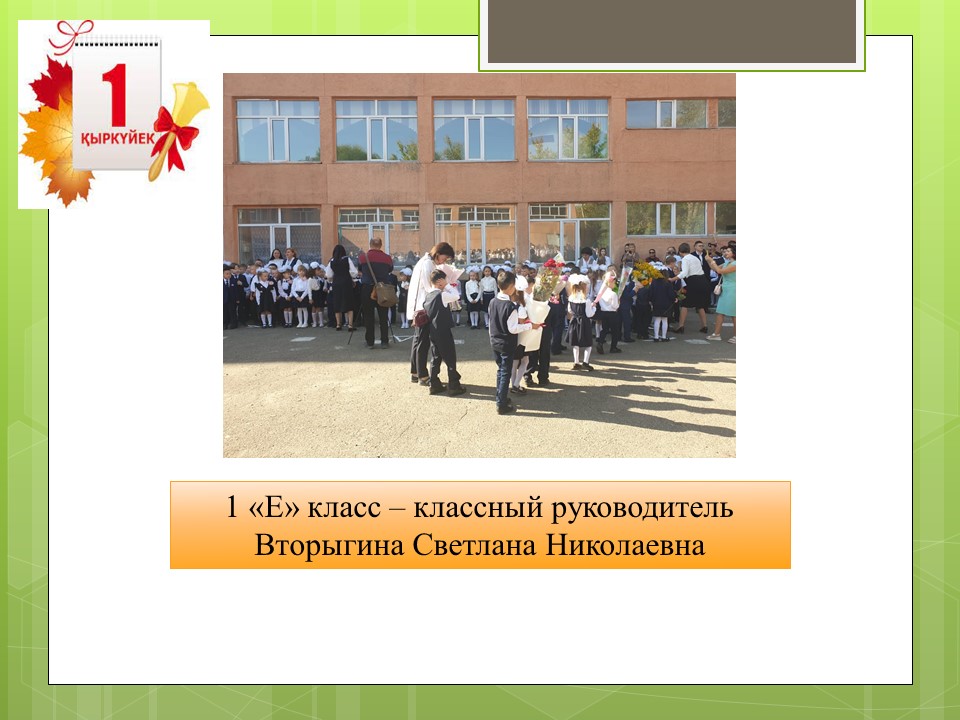 1
ҚЫРКҮЙЕК

1 «Е» класс – классный руководитель Вторыгина Светлана Николаевна